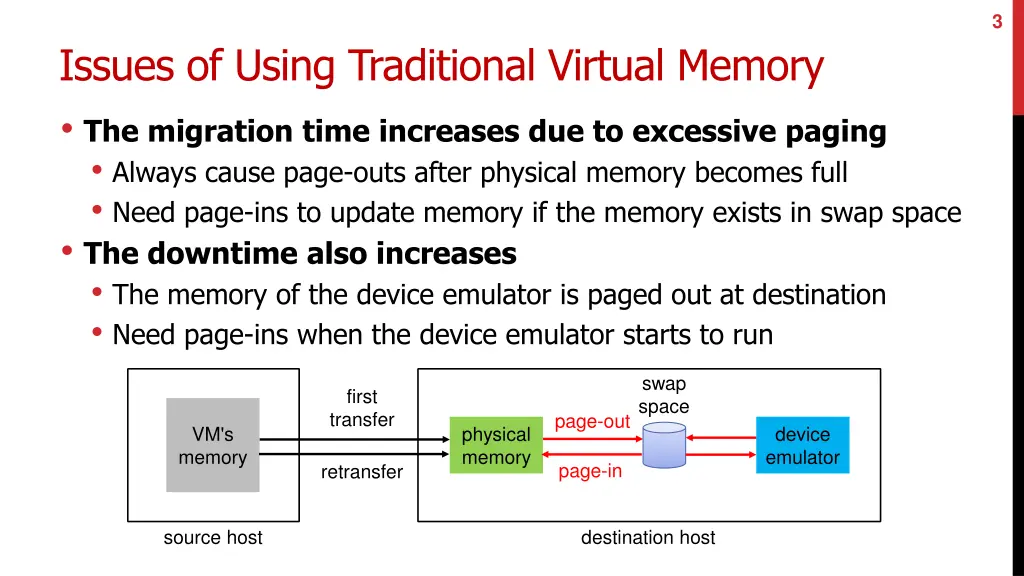 3

Issues of Using Traditional Virtual Memory

• The migration time increases due to excessive paging
  • Always cause page-outs after physical memory becomes full
  • Need page-ins to update memory if the memory exists in swap space
• The downtime also increases
  • The memory of the device emulator is paged out at destination
  • Need page-ins when the device emulator starts to run

VM's memory

first transfer

retransfer

physical memory

page-out

page-in

swap space

device emulator

source host

destination host